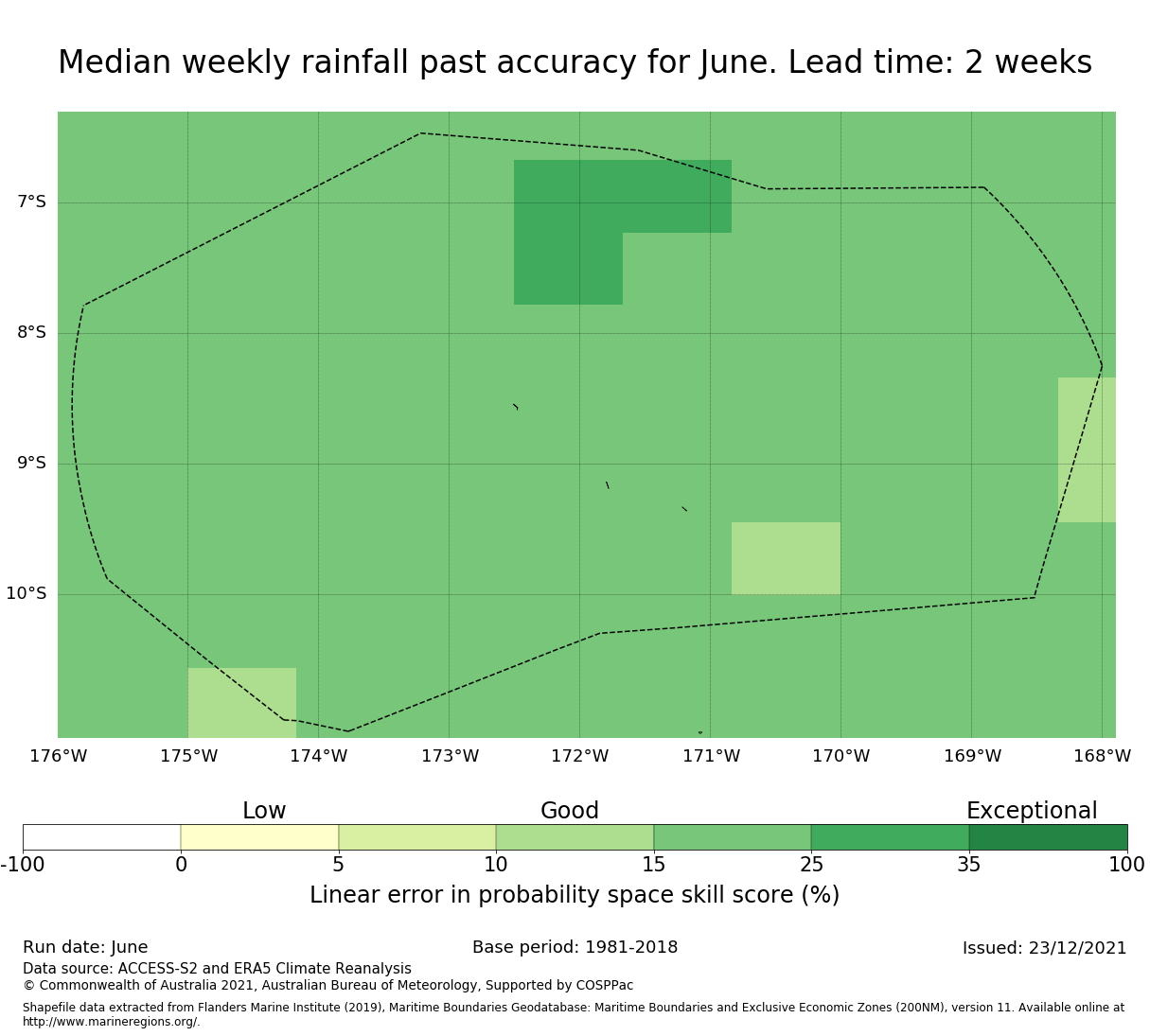 Median weekly rainfall past accuracy for June. Lead time: 2 weeks

7°S
8°S
9°S
10°S

176°W 175°W 174°W 173°W 172°W 171°W 170°W 169°W 168°W

Low Good Exceptional

-100 0 5 10 15 25 35 100

Linear error in probability space skill score (%)

Run date: June
Base period: 1981-2018
Issued: 23/12/2021
Data source: ACCESS-S2 and ERA5 Climate Reanalysis
© Commonwealth of Australia 2021, Australian Bureau of Meteorology, Supported by COSPPac

Shapefile data extracted from Flanders Marine Institute (2019), Maritime Boundaries Geodatabase: Maritime Boundaries and Exclusive Economic Zones (200NM), version 11. Available online at http://www.marineregions.org/.